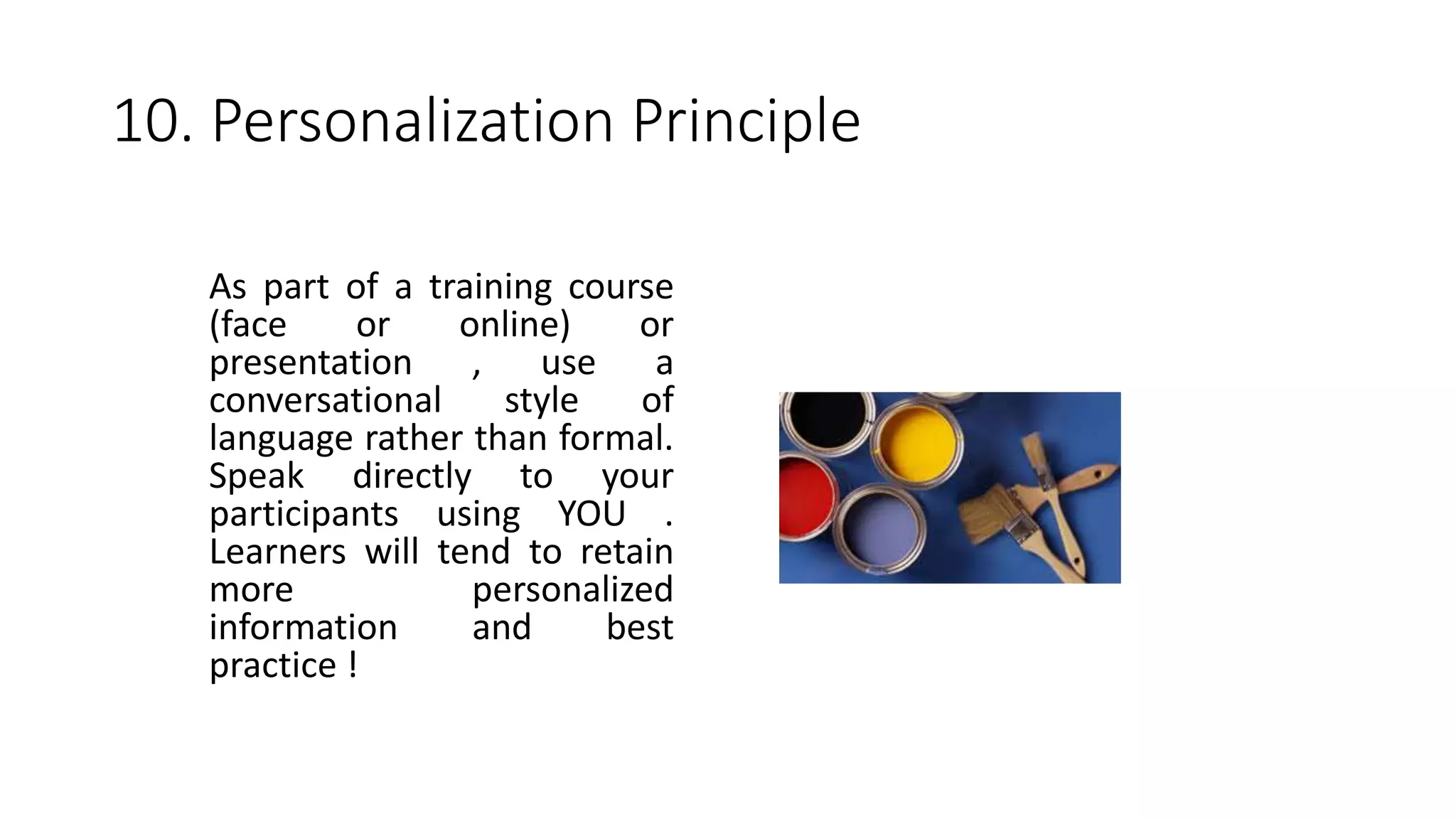 10. Personalization Principle

As part of a training course (face or online) or presentation , use a conversational style of language rather than formal. Speak directly to your participants using YOU . Learners will tend to retain more personalized information and best practice !